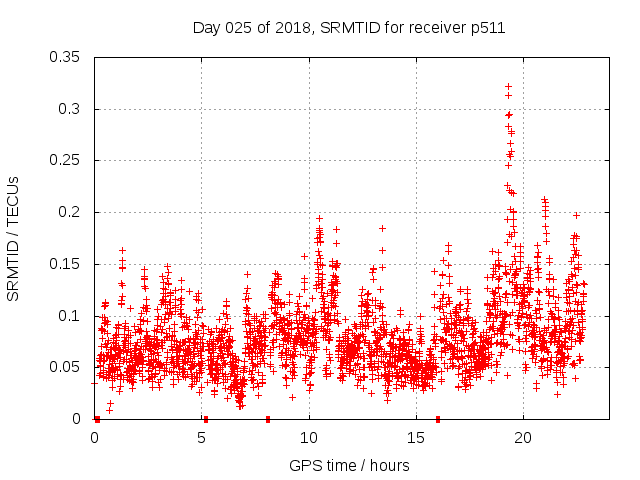 Day 025 of 2018, SRMTID for receiver p511

SRMTID / TECUs

0.35
0.3
0.25
0.2
0.15
0.1
0.05
0

0
5
10
15
20

GPS time / hours